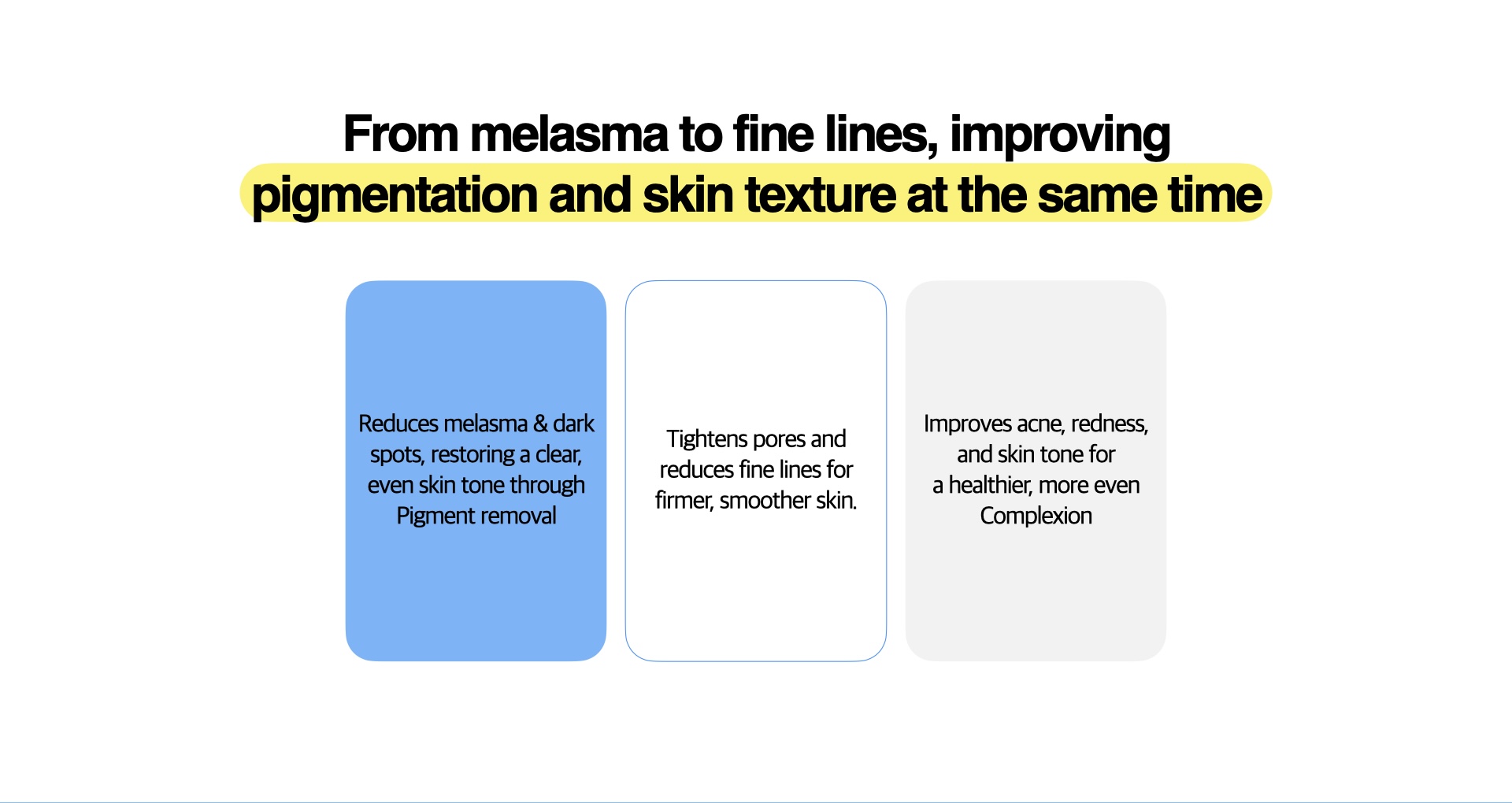 From melasma to fine lines, improving pigmentation and skin texture at the same time

Reduces melasma & dark spots, restoring a clear, even skin tone through Pigment removal

Tightens pores and reduces fine lines for firmer, smoother skin.

Improves acne, redness, and skin tone for a healthier, more even Complexion